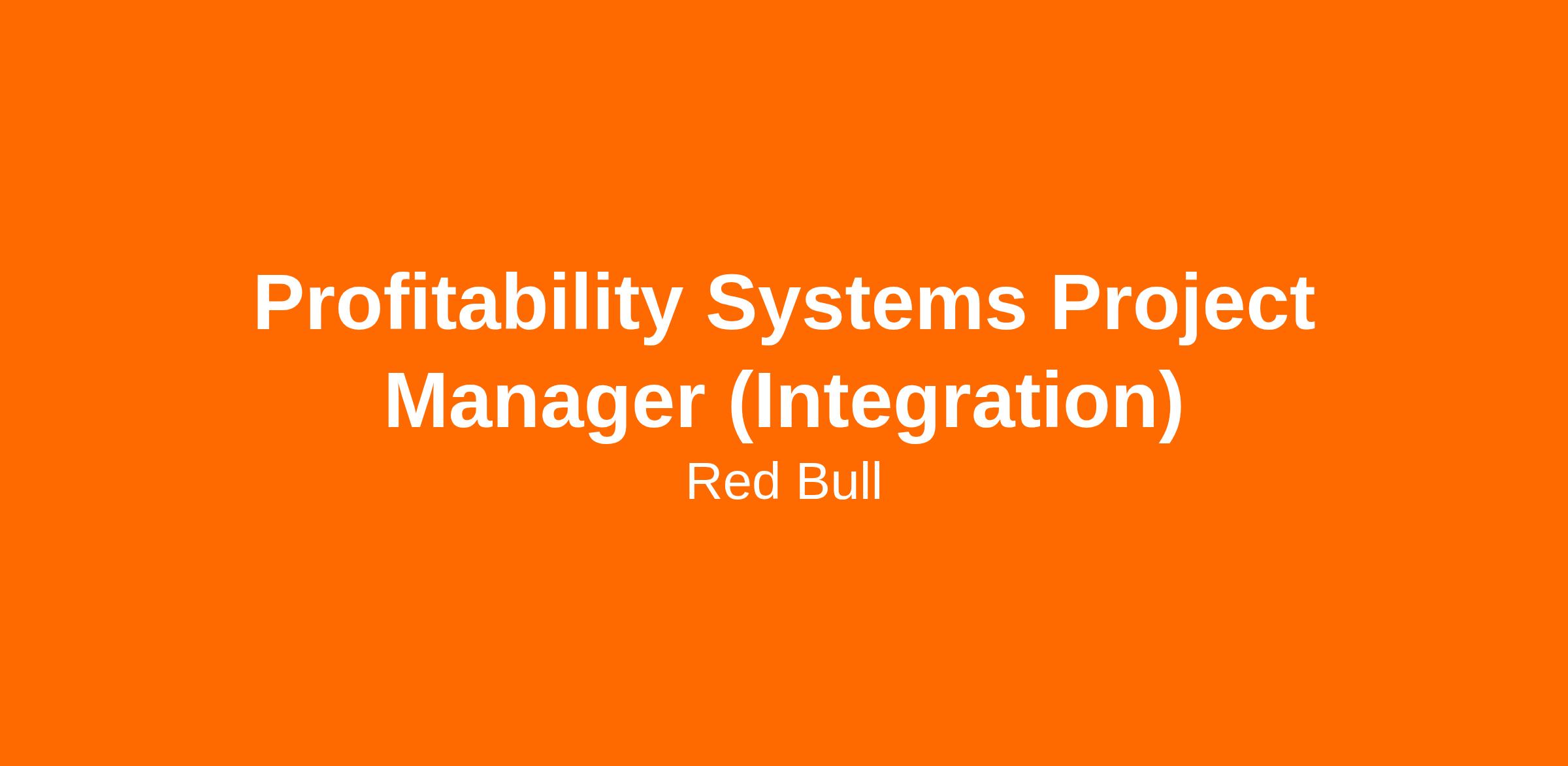 Profitability Systems Project Manager (Integration)

Red Bull